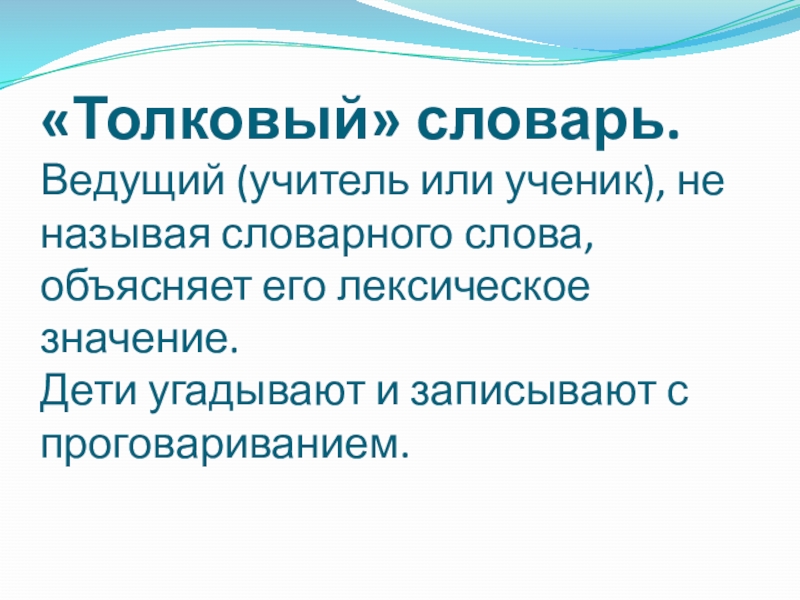 «Толковый» словарь.
Ведущий (учитель или ученик), не называя словарного слова, объясняет его лексическое значение.
Дети угадывают и записывают с проговариванием.